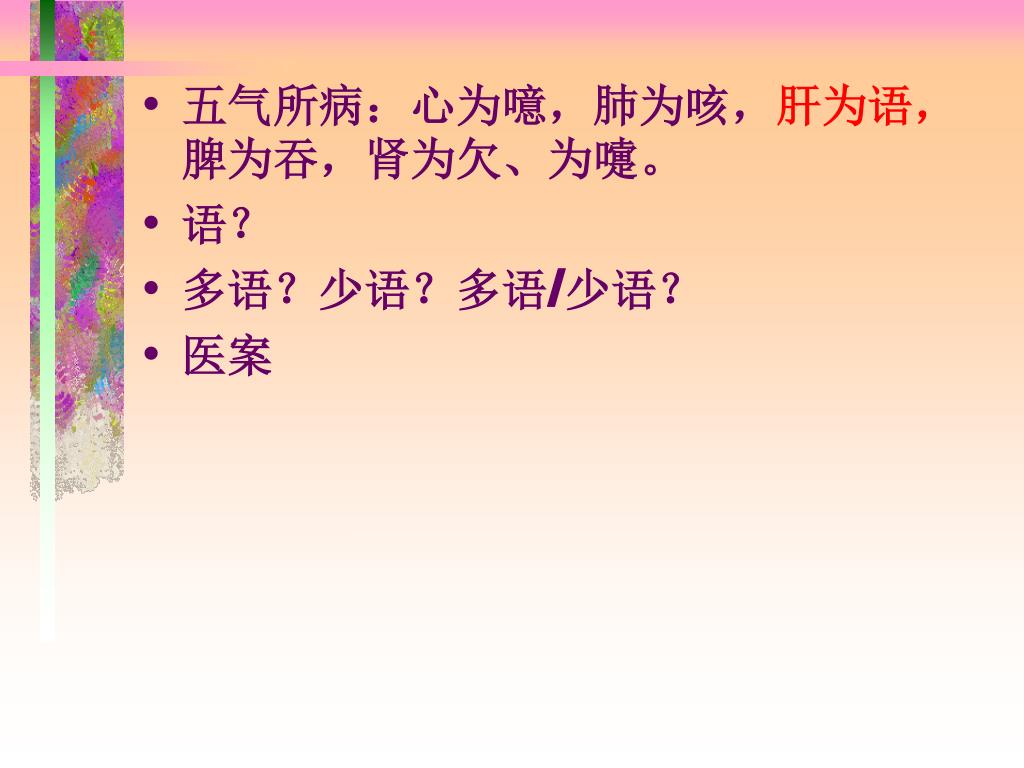 • 五气所病：心为噫，肺为咳，肝为语，脾为吞，肾为欠、为嚏。
• 语？
• 多语？少语？多语/少语？
• 医案